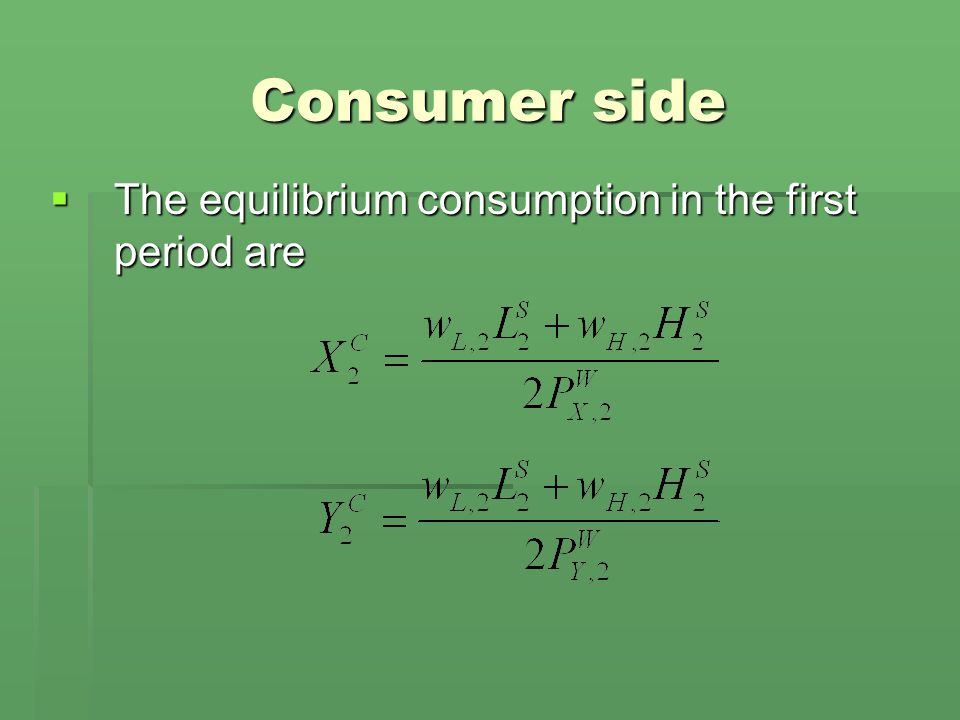 Consumer side

The equilibrium consumption in the first period are

$X_2^C = \frac{w_{L,2}L_2^S + w_{H,2}H_2^S}{2P_{X,2}^W}$

$Y_2^C = \frac{w_{L,2}L_2^S + w_{H,2}H_2^S}{2P_{Y,2}^W}$